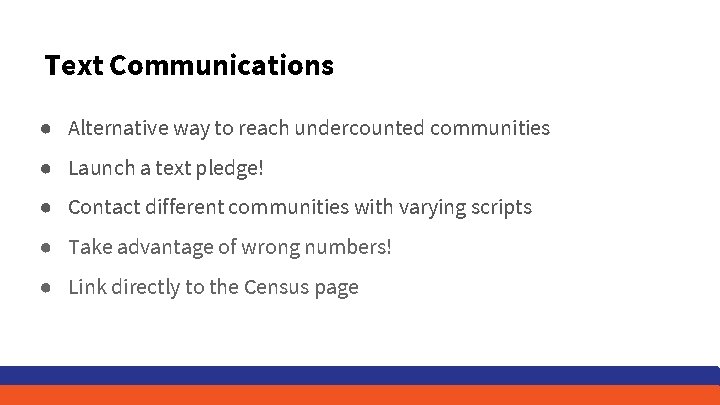 Text Communications

● Alternative way to reach undercounted communities
● Launch a text pledge!
● Contact different communities with varying scripts
● Take advantage of wrong numbers!
● Link directly to the Census page